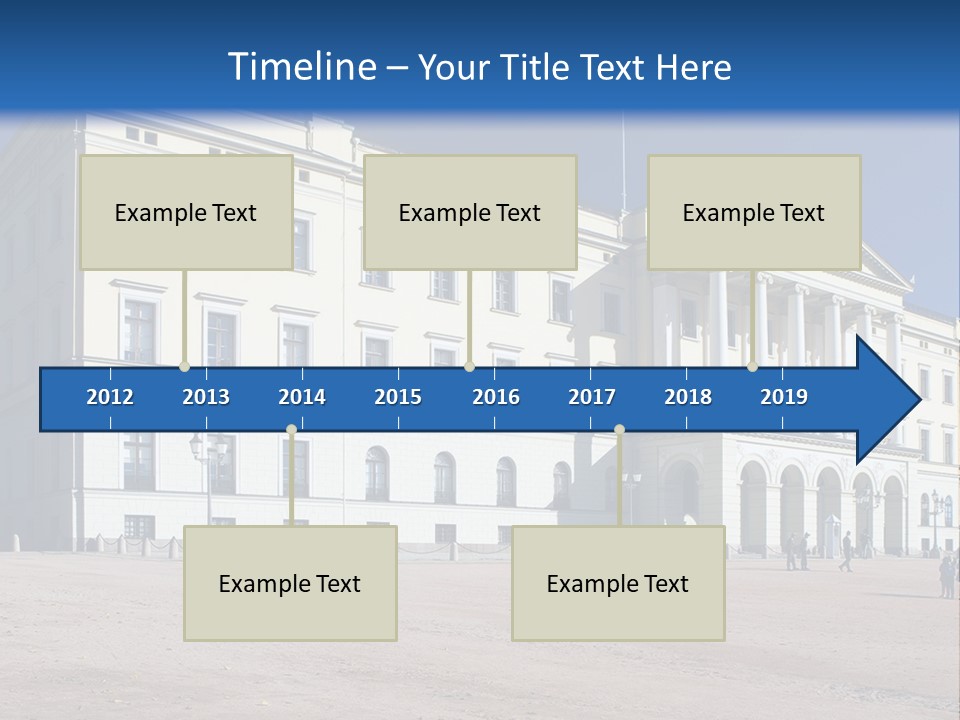 Timeline – Your Title Text Here

Example Text

Example Text

Example Text

2012 2013 2014 2015 2016 2017 2018 2019

Example Text

Example Text